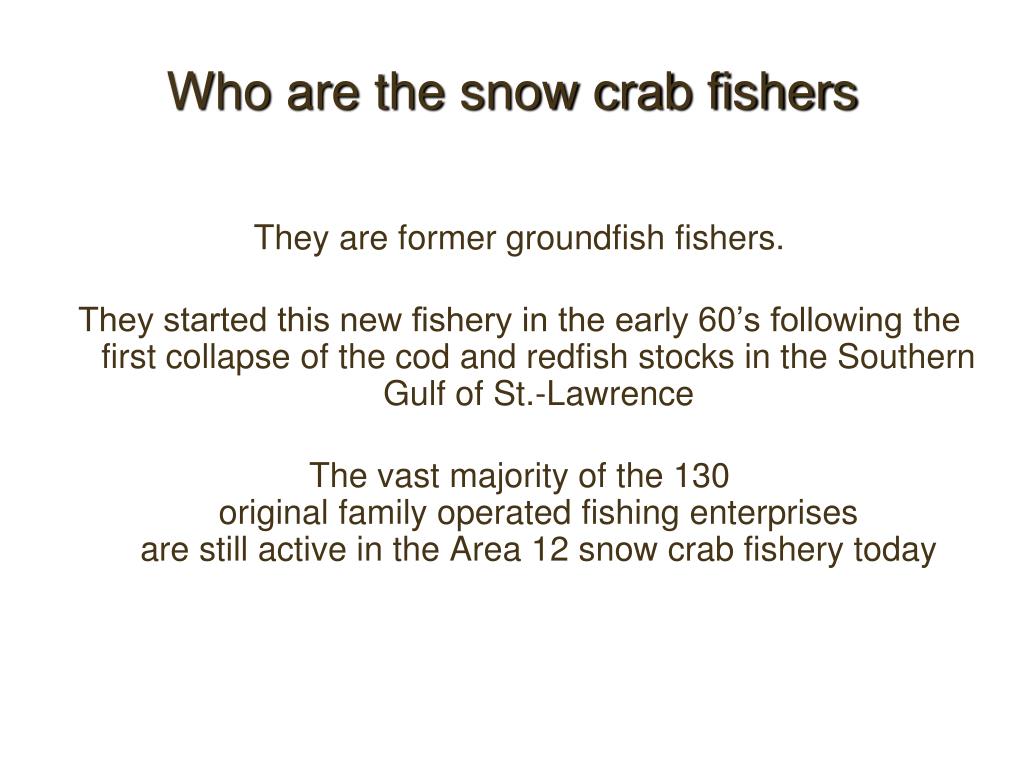 Who are the snow crab fishers

They are former groundfish fishers.

They started this new fishery in the early 60’s following the first collapse of the cod and redfish stocks in the Southern Gulf of St.-Lawrence

The vast majority of the 130 original family operated fishing enterprises are still active in the Area 12 snow crab fishery today